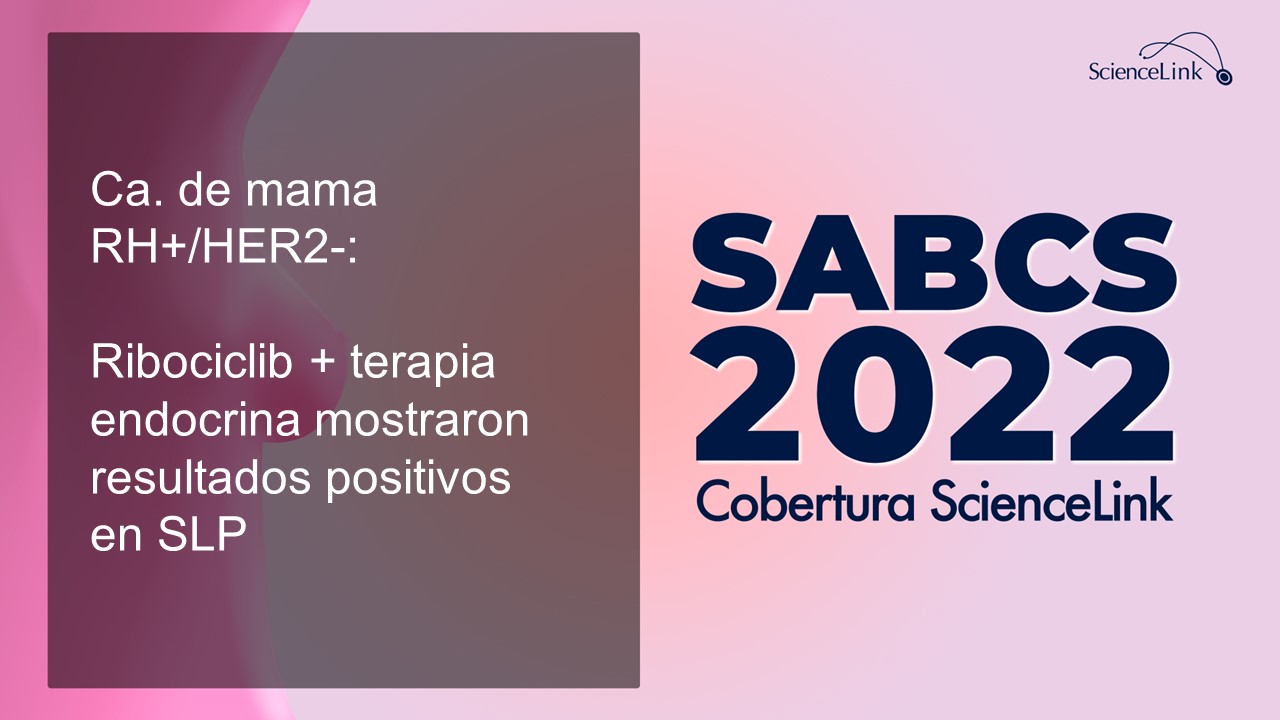 Ca. de mama RH+/HER2-:

Ribociclib + terapia endocrina mostraron resultados positivos en SLP

ScienceLink

SABCS 2022

Cobertura ScienceLink